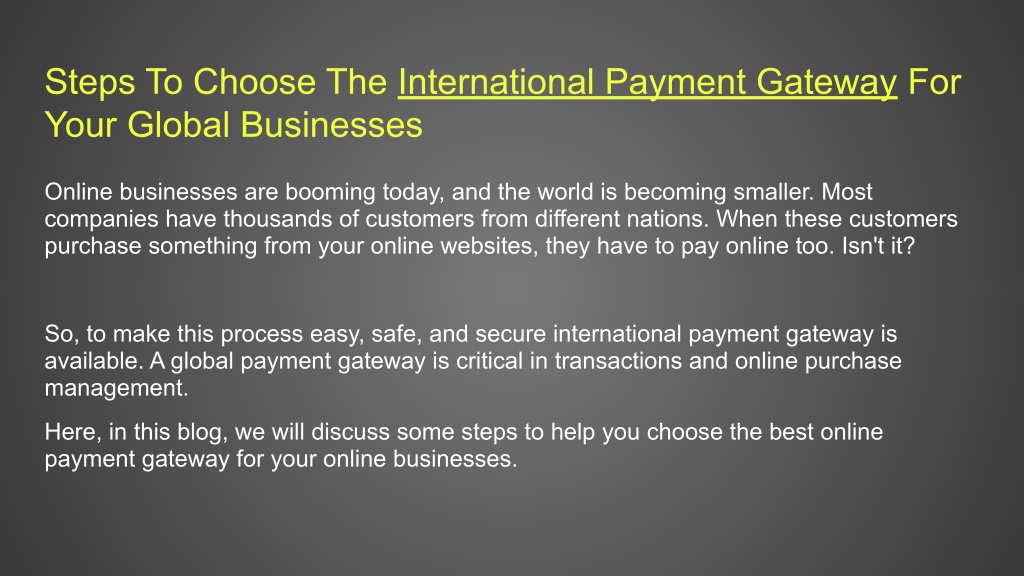 Steps To Choose The International Payment Gateway For Your Global Businesses

Online businesses are booming today, and the world is becoming smaller. Most companies have thousands of customers from different nations. When these customers purchase something from your online websites, they have to pay online too. Isn't it?

So, to make this process easy, safe, and secure international payment gateway is available. A global payment gateway is critical in transactions and online purchase management.

Here, in this blog, we will discuss some steps to help you choose the best online payment gateway for your online businesses.